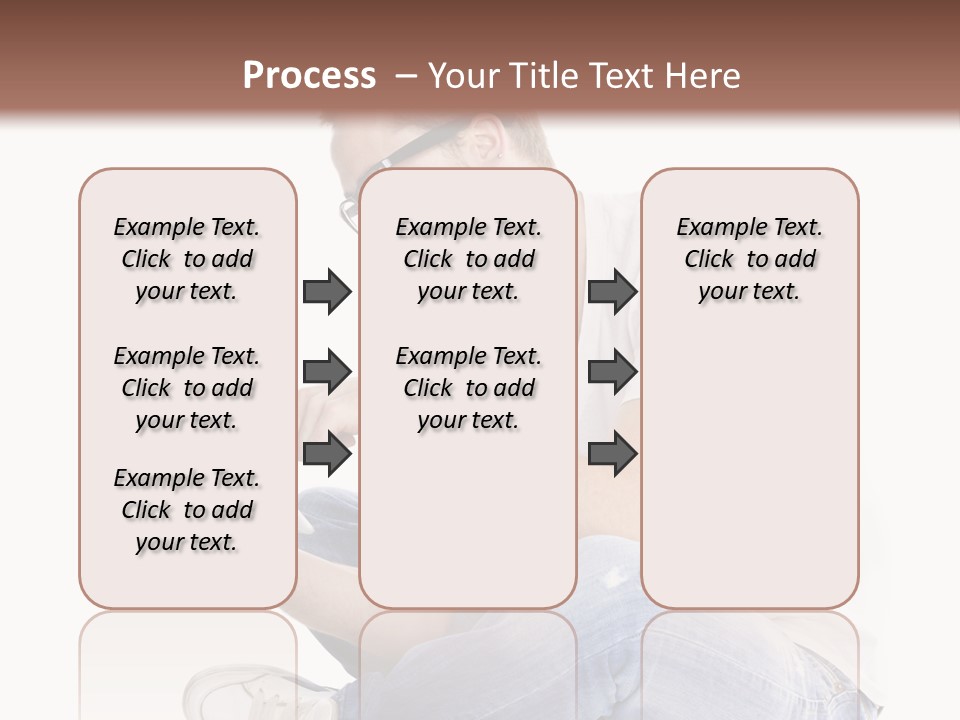 Process – Your Title Text Here

Example Text. Click to add your text.

Example Text. Click to add your text.

Example Text. Click to add your text.

Example Text. Click to add your text.

Example Text. Click to add your text.

Example Text. Click to add your text.